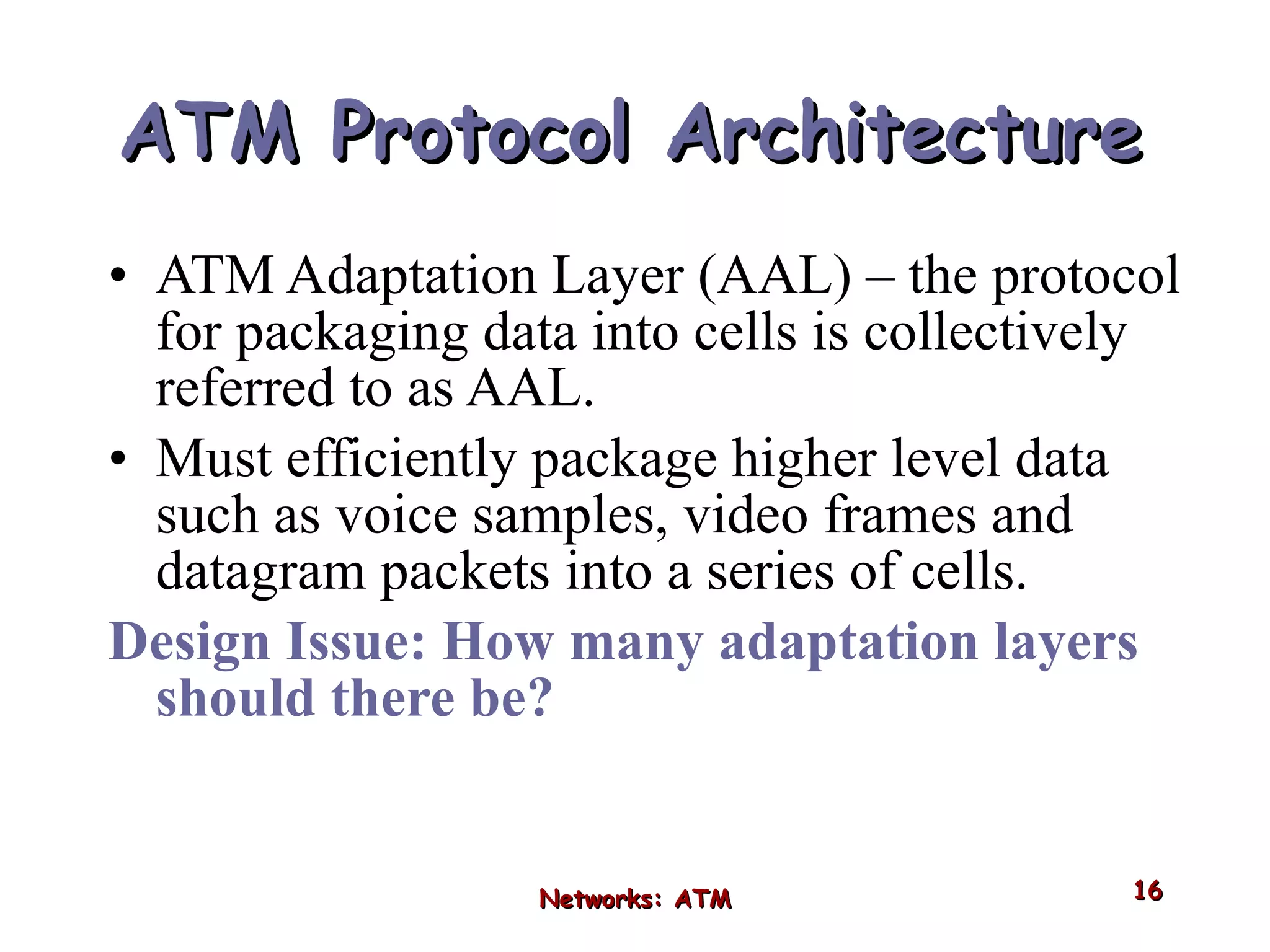 ATM Protocol Architecture

• ATM Adaptation Layer (AAL) – the protocol for packaging data into cells is collectively referred to as AAL.
• Must efficiently package higher level data such as voice samples, video frames and datagram packets into a series of cells.

Design Issue: How many adaptation layers should there be?

Networks: ATM

16